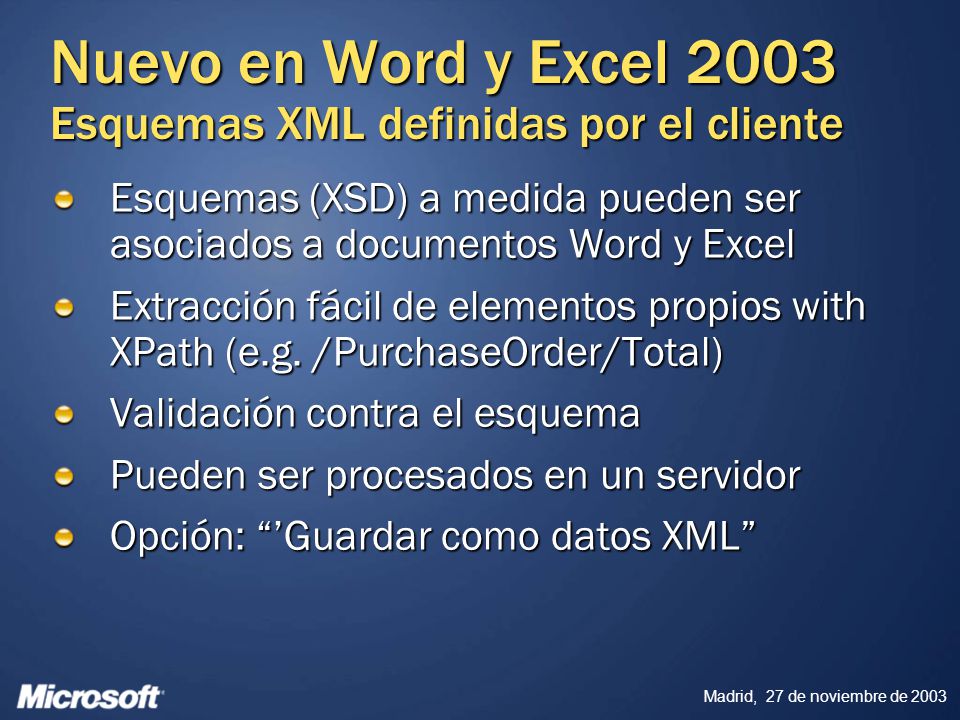 Nuevo en Word y Excel 2003
Esquemas XML definidas por el cliente

Esquemas (XSD) a medida pueden ser asociados a documentos Word y Excel

Extracción fácil de elementos propios with XPath (e.g. /PurchaseOrder/Total)

Validación contra el esquema

Pueden ser procesados en un servidor

Opción: “’Guardar como datos XML”

Microsoft

Madrid, 27 de noviembre de 2003